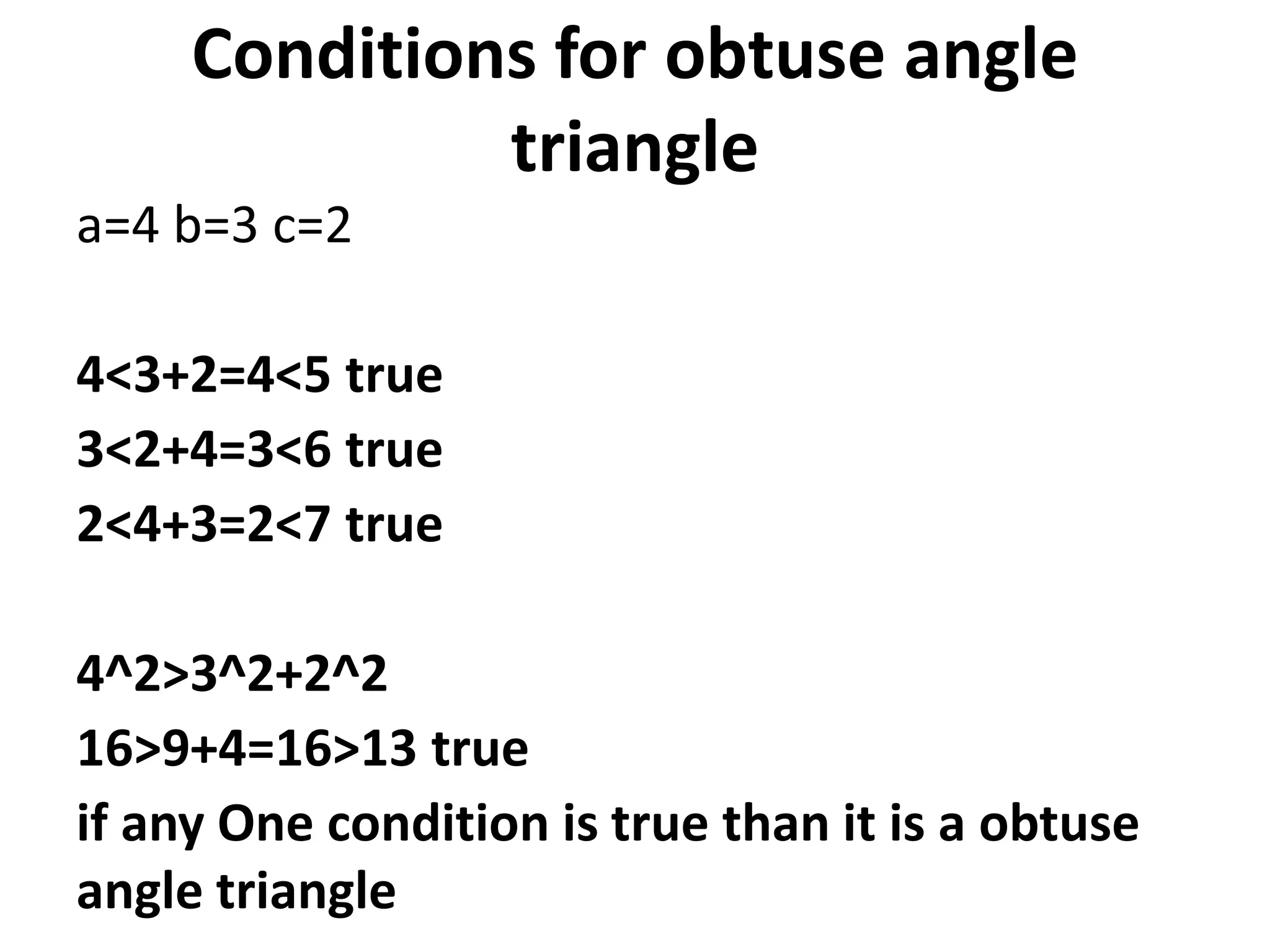 Conditions for obtuse angle triangle

a=4 b=3 c=2

4<3+2=4<5 true
3<2+4=3<6 true
2<4+3=2<7 true

4^2>3^2+2^2
16>9+4=16>13 true
if any One condition is true than it is a obtuse angle triangle